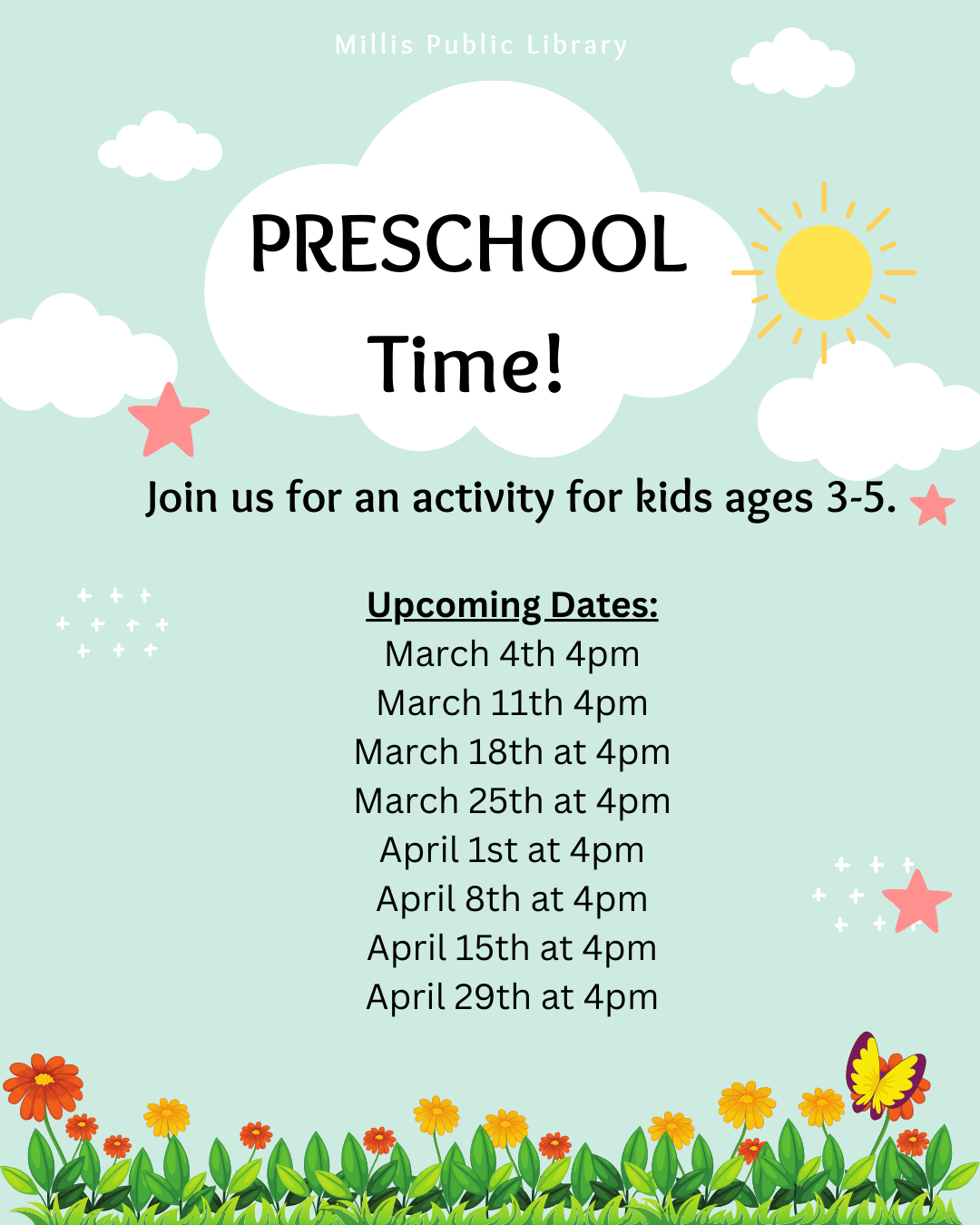 Millis Public Library

PRESCHOOL

Time!

Join us for an activity for kids ages 3-5.

Upcoming Dates:
March 4th 4pm
March 11th 4pm
March 18th at 4pm
March 25th at 4pm
April 1st at 4pm
April 8th at 4pm
April 15th at 4pm
April 29th at 4pm